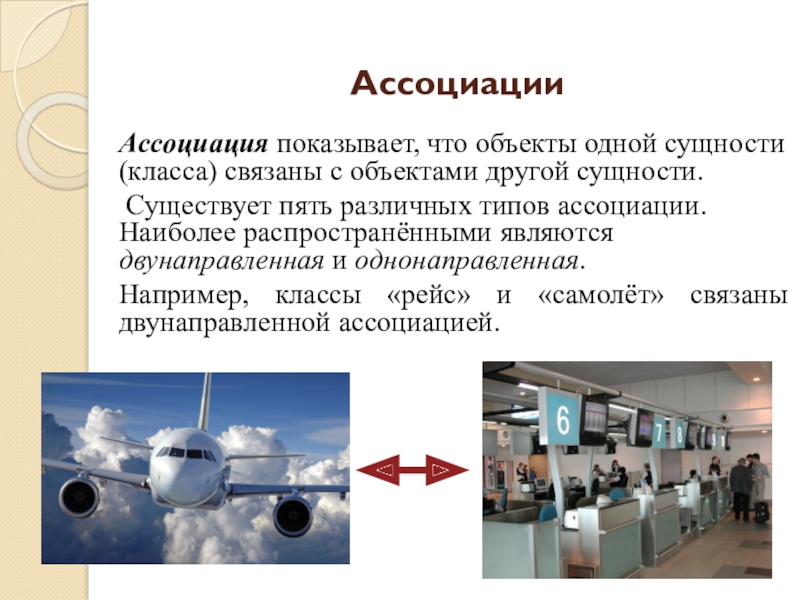 Ассоциации

Ассоциация показывает, что объекты одной сущности (класса) связаны с объектами другой сущности.

Существует пять различных типов ассоциации. Наиболее распространёнными являются двунаправленная и однонаправленная.

Например, классы «рейс» и «самолёт» связаны двунаправленной ассоциацией.

6 7 8